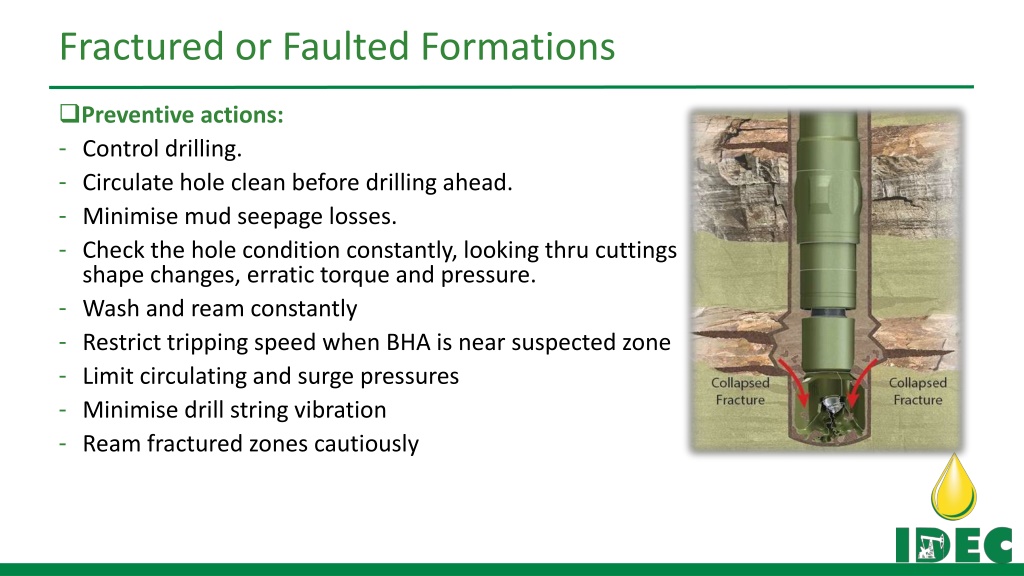 Fractured or Faulted Formations

❑Preventive actions:
- Control drilling.
- Circulate hole clean before drilling ahead.
- Minimise mud seepage losses.
- Check the hole condition constantly, looking thru cuttings shape changes, erratic torque and pressure.
- Wash and ream constantly
- Restrict tripping speed when BHA is near suspected zone
- Limit circulating and surge pressures
- Minimise drill string vibration
- Ream fractured zones cautiously

Collapsed Fracture

Collapsed Fracture

IDEC